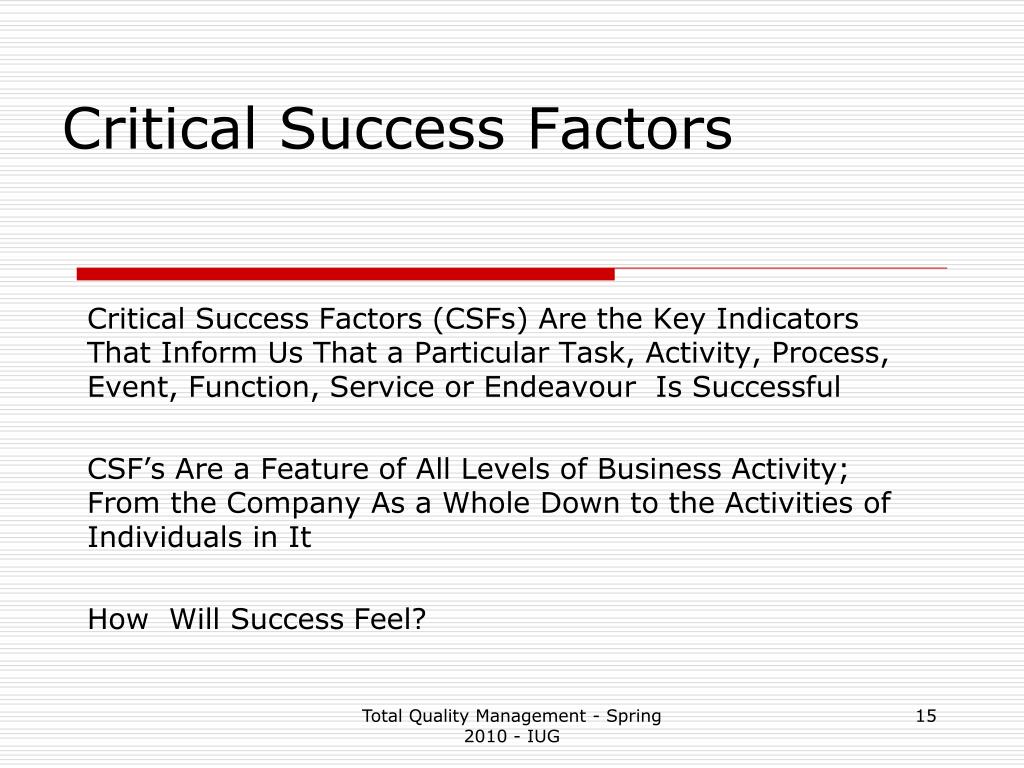 Critical Success Factors

Critical Success Factors (CSFs) Are the Key Indicators That Inform Us That a Particular Task, Activity, Process, Event, Function, Service or Endeavour Is Successful

CSF’s Are a Feature of All Levels of Business Activity; From the Company As a Whole Down to the Activities of Individuals in It

How Will Success Feel?

Total Quality Management - Spring 2010 - IUG

15